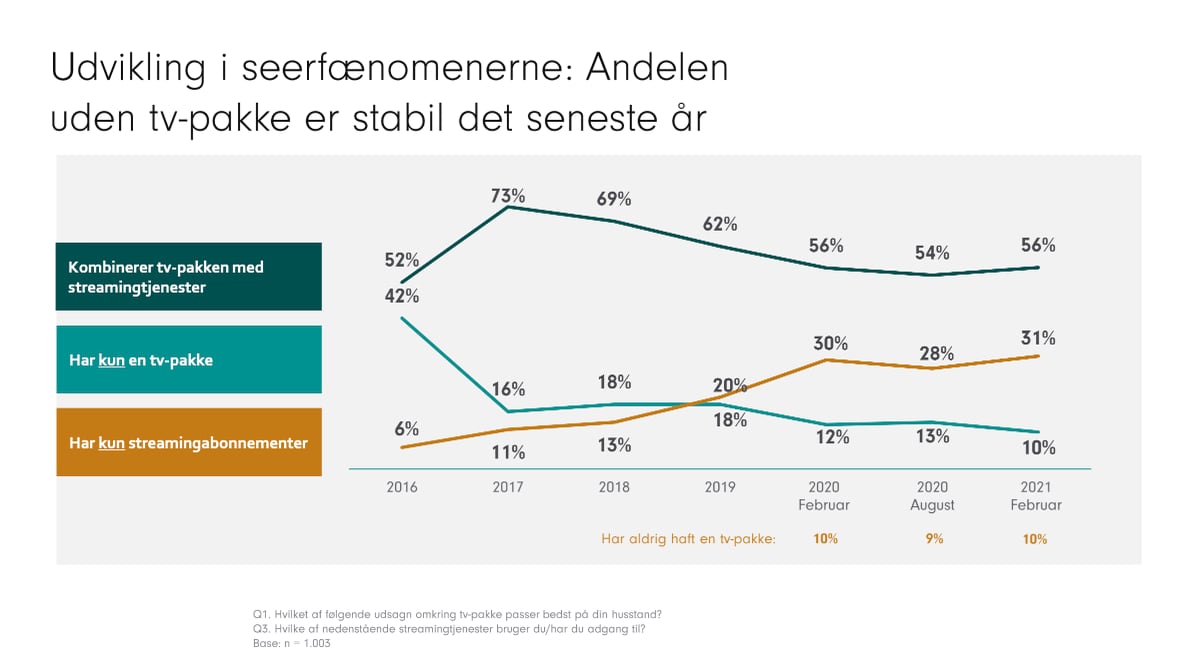 Udvikling i seerfænomenerne: Andelen uden tv-pakke er stabil det seneste år

Kombinerer tv-pakken med streamingtjenester

Har kun en tv-pakke

Har kun streamingabonnementer

52%
73%
69%
62%
56%
54%
56%

42%
16%
18%
18%
12%
13%
10%

6%
11%
13%
20%
30%
28%
31%

2016
2017
2018
2019
2020 Februar
2020 August
2021 Februar

Har aldrig haft en tv-pakke: 10% 9% 10%

Q1. Hvilket af følgende udsagn omkring tv-pakke passer bedst på din husstand?
Q3. Hvilke af nedenstående streamingtjenester bruger du/har du adgang til?
Base: n = 1.003